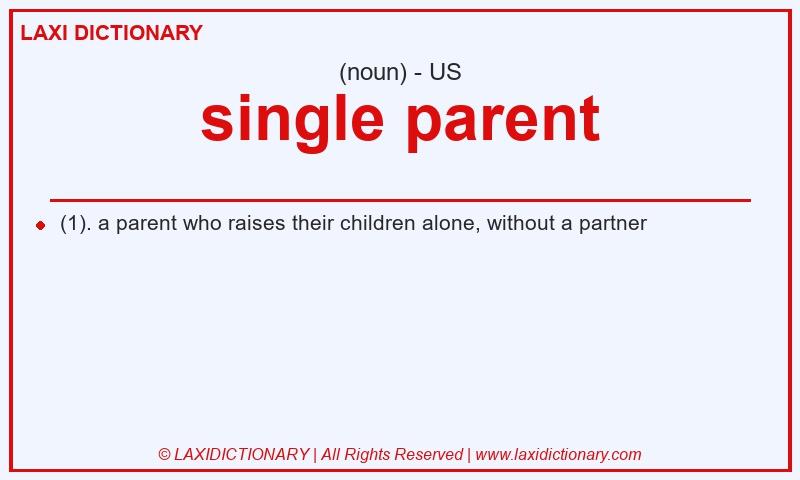 LAXI DICTIONARY

(noun) - US

single parent

(1). a parent who raises their children alone, without a partner

© LAXIDICTIONARY | All Rights Reserved | www.laxidictionary.com